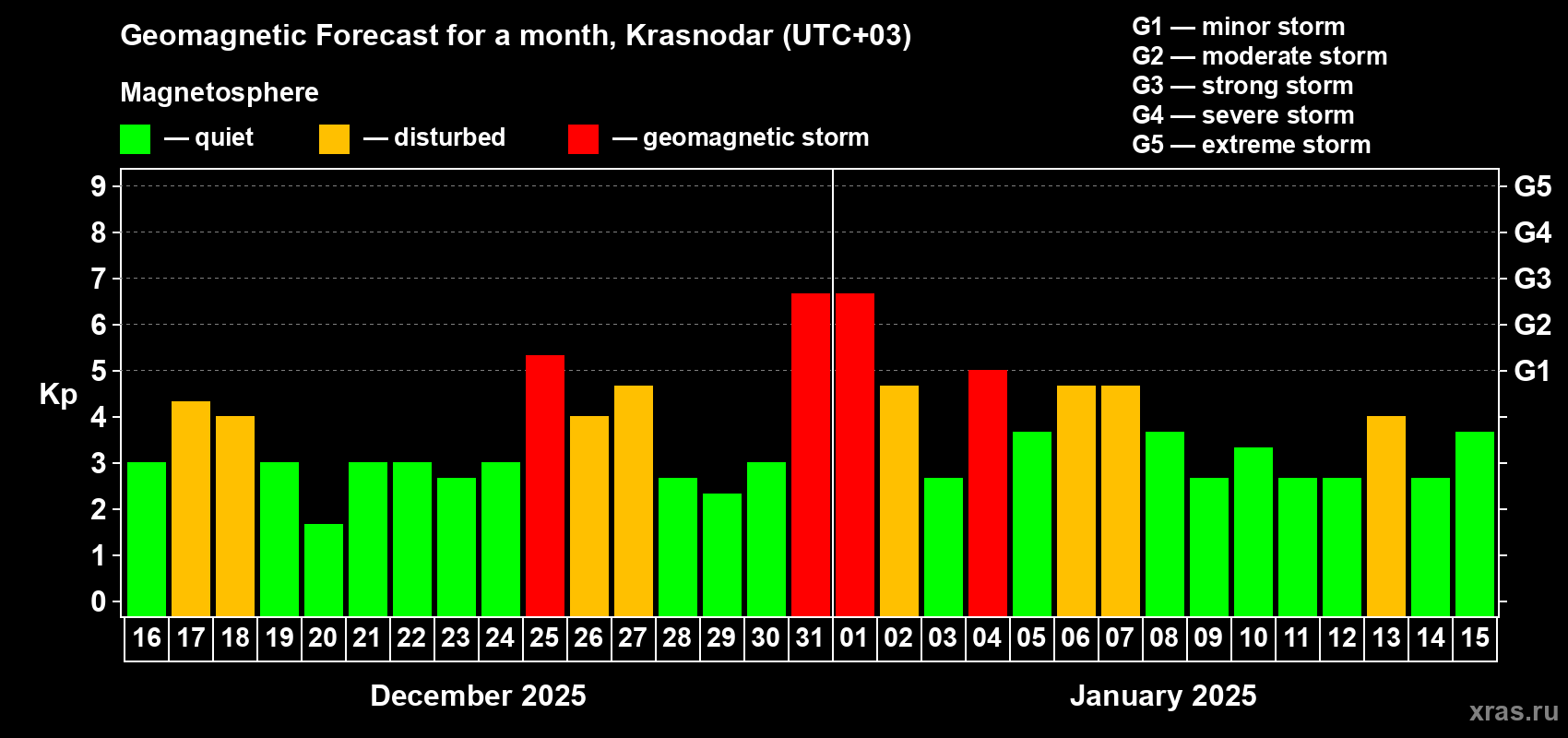 Geomagnetic Forecast for a month, Krasnodar (UTC+03)

Magnetosphere

— quiet — disturbed — geomagnetic storm

G1 — minor storm
G2 — moderate storm
G3 — strong storm
G4 — severe storm
G5 — extreme storm

Kp

9 8 7 6 5 4 3 2 1 0

G5 G4 G3 G2 G1

16 17 18 19 20 21 22 23 24 25 26 27 28 29 30 31 01 02 03 04 05 06 07 08 09 10 11 12 13 14 15

December 2025

January 2025

xras.ru